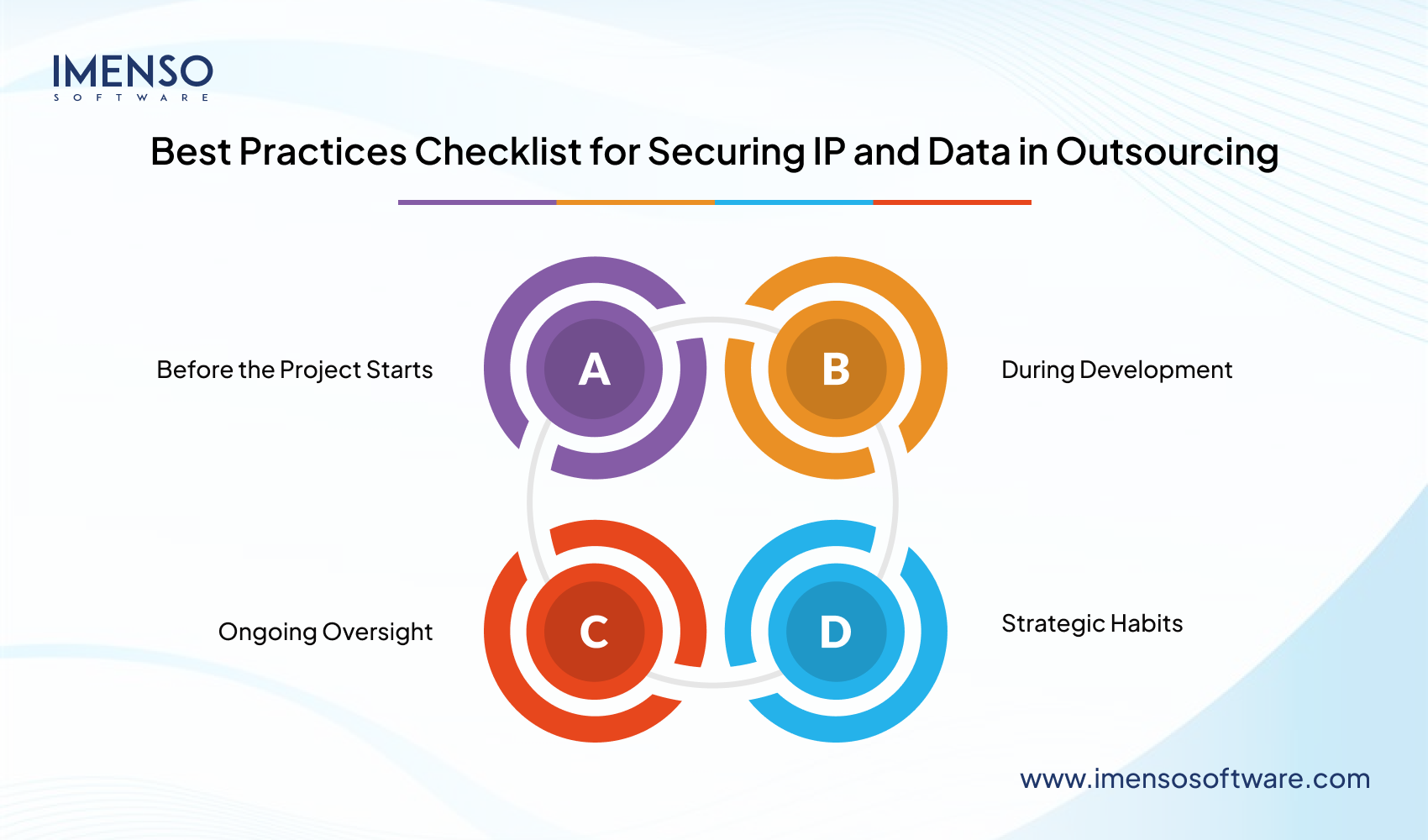 IMENSO
SOFTWARE

Best Practices Checklist for Securing IP and Data in Outsourcing

Before the Project Starts

A

B

During Development

Ongoing Oversight

C

D

Strategic Habits

www.imensosoftware.com